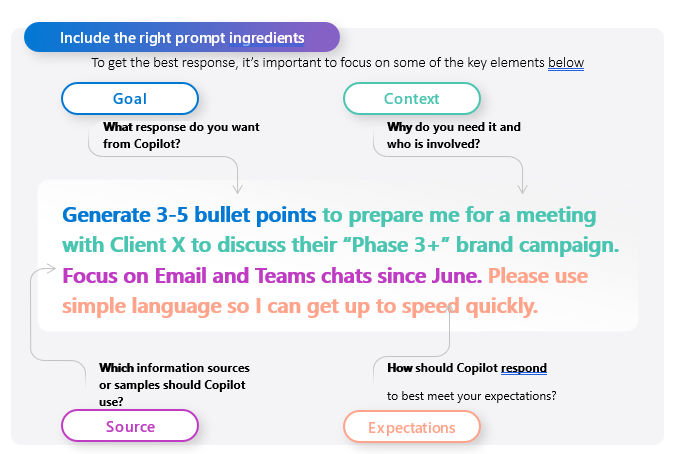 Include the right prompt ingredients

To get the best response, it's important to focus on some of the key elements below

Goal

What response do you want from Copilot?

Context

Why do you need it and who is involved?

Generate 3-5 bullet points to prepare me for a meeting with Client X to discuss their "Phase 3+" brand campaign. Focus on Email and Teams chats since June. Please use simple language so I can get up to speed quickly.

Which information sources or samples should Copilot use?

Source

How should Copilot respond

to best meet your expectations?

Expectations